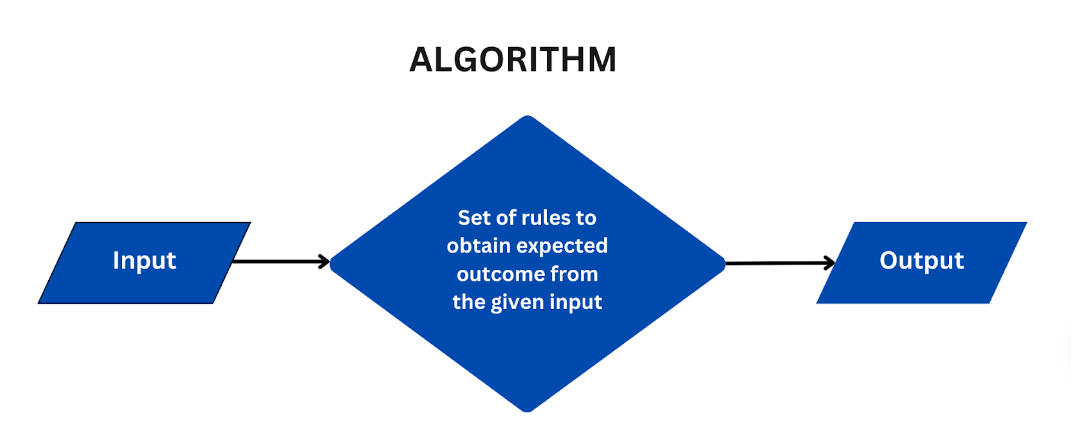 ALGORITHM

Input

Set of rules to obtain expected outcome from the given input

Output